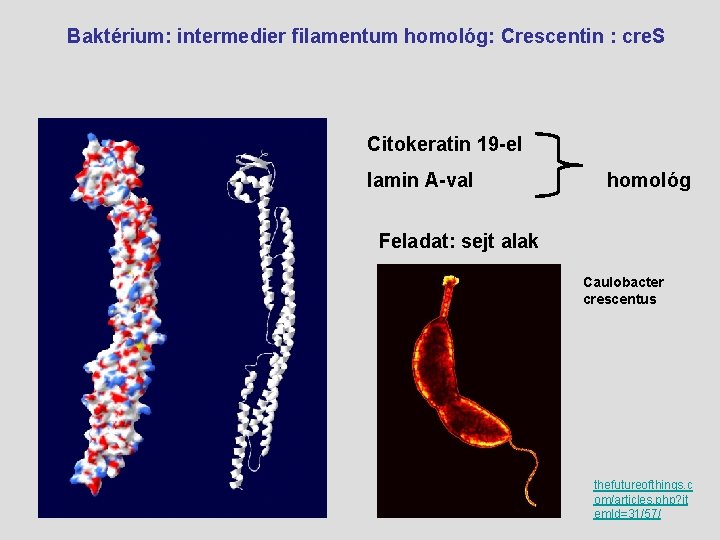 Baktérium: intermedier filamentum homológ: Crescentin : creS

Citokeratin 19-el

lamin A-val

homológ

Feladat: sejt alak

Caulobacter crescentus

thefutureofthings.com/articles.php?itemId=31/57/